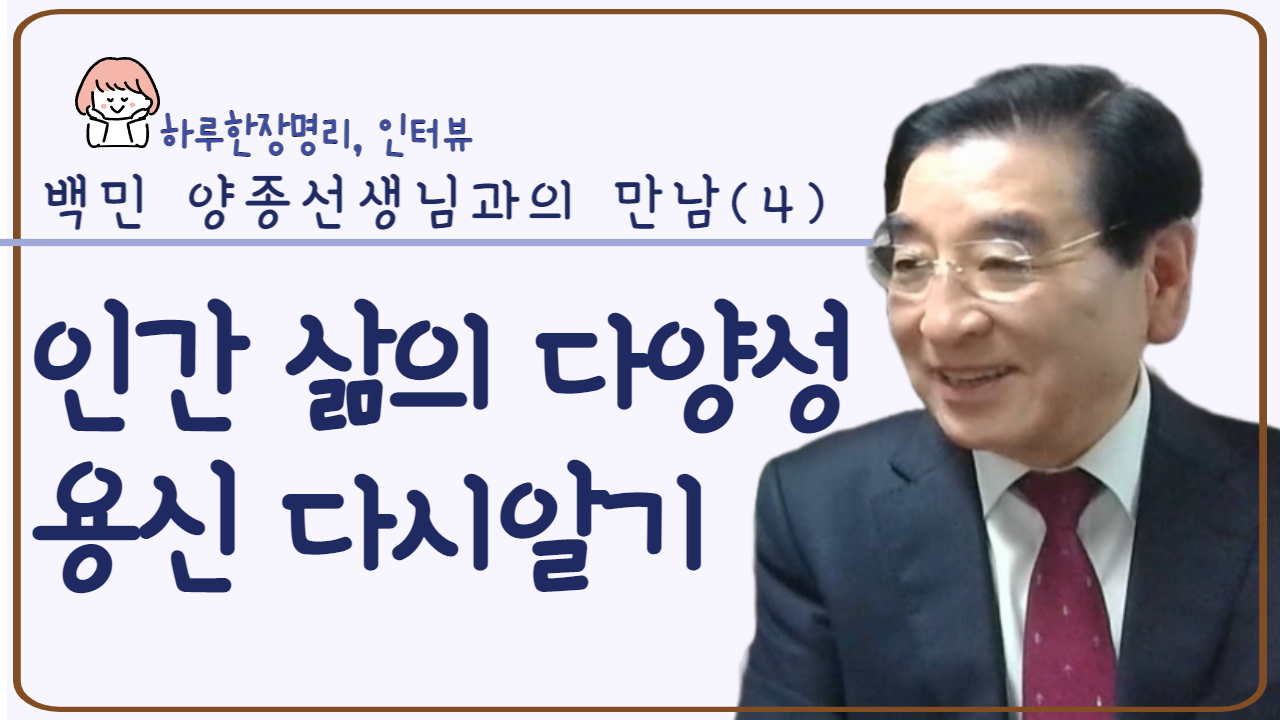 하루한장명리, 인터뷰
백민 양종선생님과의 만남(4)

인간 삶의 다양성
용신 다시알기